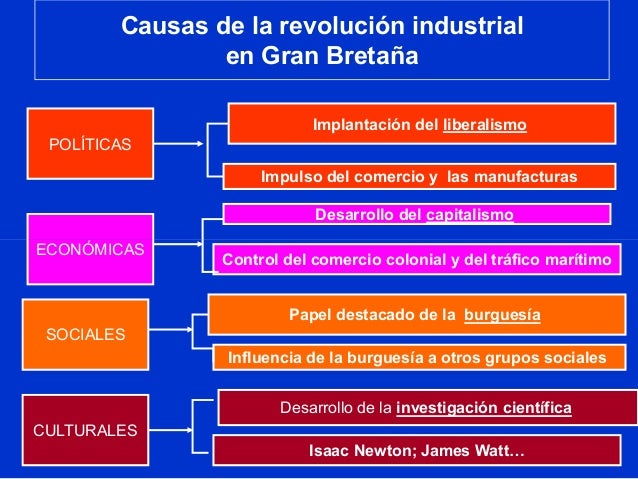 Causas de la revolución industrial en Gran Bretaña

POLÍTICAS

Implantación del liberalismo

Impulso del comercio y las manufacturas

ECONÓMICAS

Desarrollo del capitalismo

Control del comercio colonial y del tráfico marítimo

SOCIALES

Papel destacado de la burguesía

Influencia de la burguesía a otros grupos sociales

CULTURALES

Desarrollo de la investigación científica

Isaac Newton; James Watt…